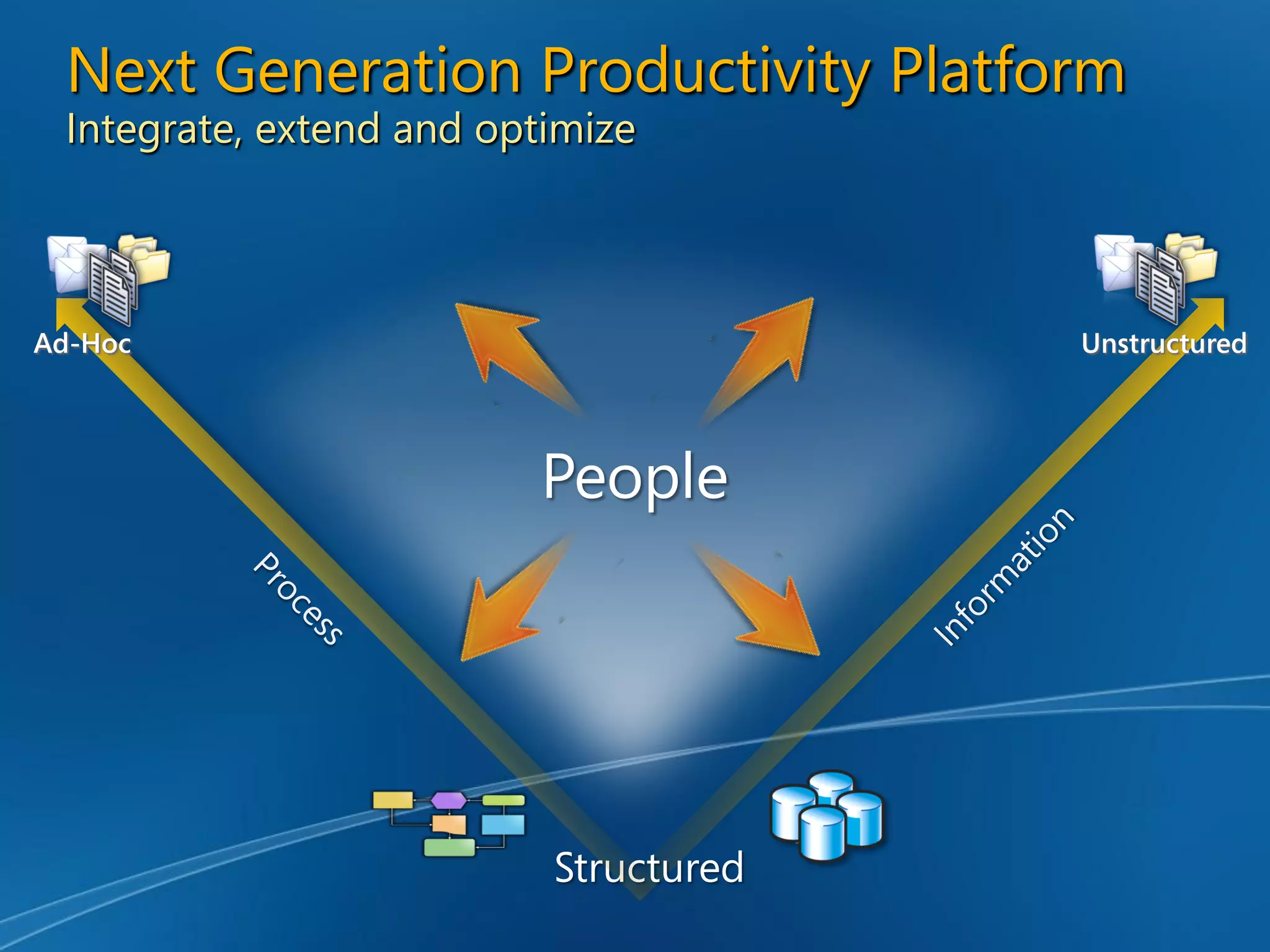 Next Generation Productivity Platform
Integrate, extend and optimize

Ad-Hoc

Unstructured

People

Process

Information

Structured